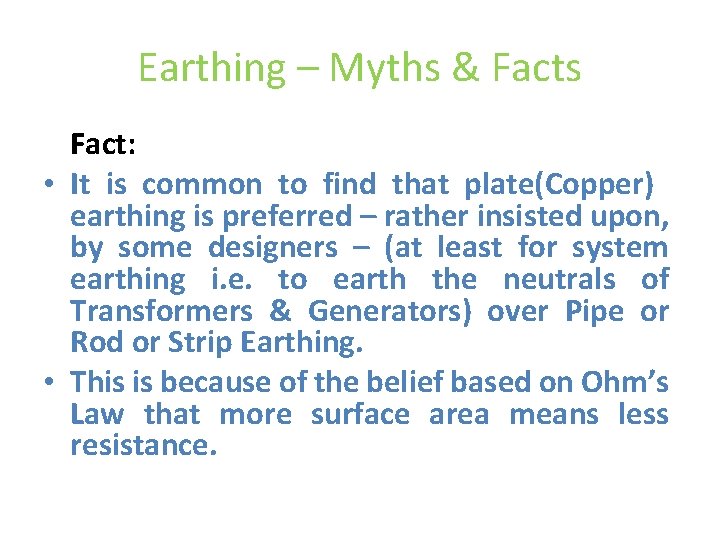 Earthing – Myths & Facts

Fact:

• It is common to find that plate(Copper) earthing is preferred – rather insisted upon, by some designers – (at least for system earthing i.e. to earth the neutrals of Transformers & Generators) over Pipe or Rod or Strip Earthing.

• This is because of the belief based on Ohm's Law that more surface area means less resistance.